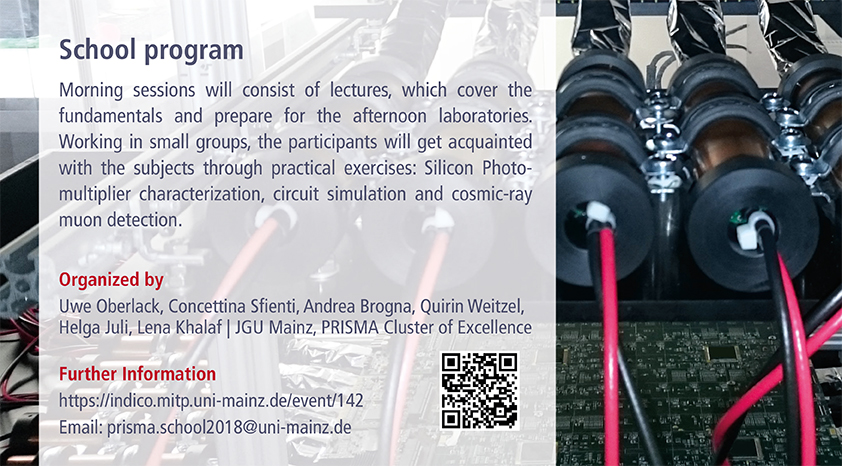 School program

Morning sessions will consist of lectures, which cover the fundamentals and prepare for the afternoon laboratories. Working in small groups, the participants will get acquainted with the subjects through practical exercises: Silicon Photomultiplier characterization, circuit simulation and cosmic-ray muon detection.

Organized by

Uwe Oberlack, Concettina Sfienti, Andrea Brogna, Quirin Weitzel, Helga Juli, Lena Khalaf | JGU Mainz, PRISMA Cluster of Excellence

Further Information

https://indico.mitp.uni-mainz.de/event/142
Email: prisma.school2018@uni-mainz.de